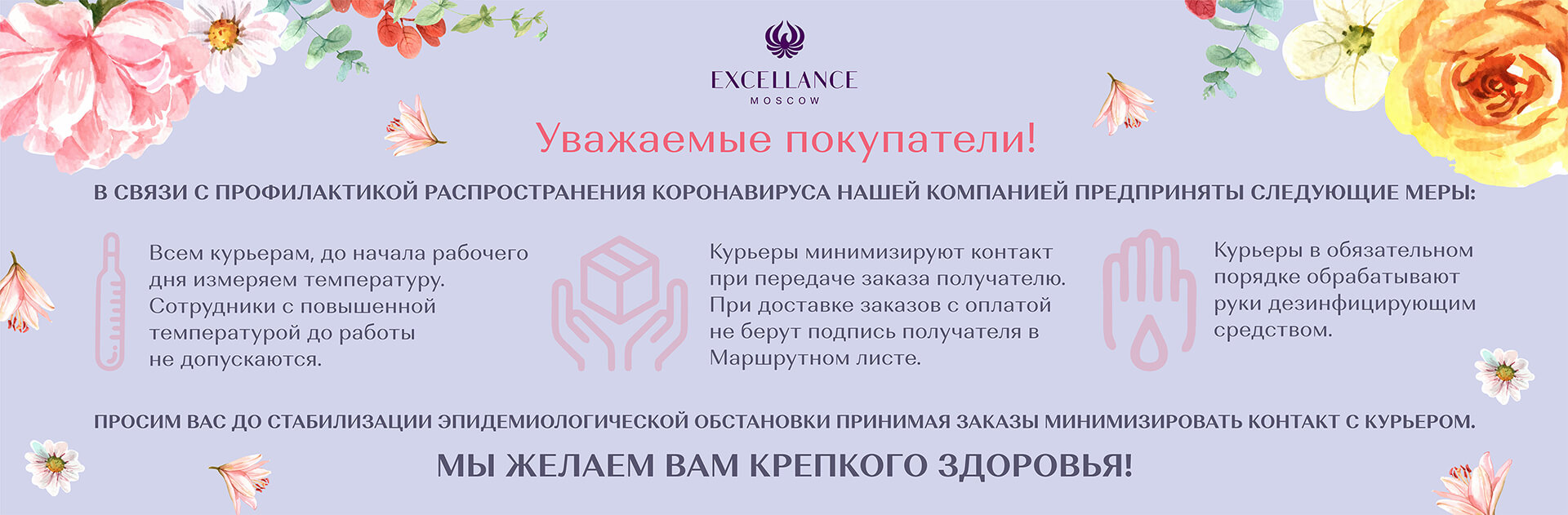 EXCELLANCE
MOSCOW

Уважаемые покупатели!

В СВЯЗИ С ПРОФИЛАКТИКОЙ РАСПРОСТРАНЕНИЯ КОРОНАВИРУСА НАШЕЙ КОМПАНИЕЙ ПРЕДПРИНЯТЫ СЛЕДУЮЩИЕ МЕРЫ:

Всем курьерам, до начала рабочего дня измеряем температуру. Сотрудники с повышенной температурой до работы не допускаются.

Курьеры минимизируют контакт при передаче заказа получателю. При доставке заказов с оплатой не берут подпись получателя в Маршрутном листе.

Курьеры в обязательном порядке обрабатывают руки дезинфицирующим средством.

ПРОСИМ ВАС ДО СТАБИЛИЗАЦИИ ЭПИДЕМИОЛОГИЧЕСКОЙ ОБСТАНОВКИ ПРИНИМАЯ ЗАКАЗЫ МИНИМИЗИРОВАТЬ КОНТАКТ С КУРЬЕРОМ.

МЫ ЖЕЛАЕМ ВАМ КРЕПКОГО ЗДОРОВЬЯ!